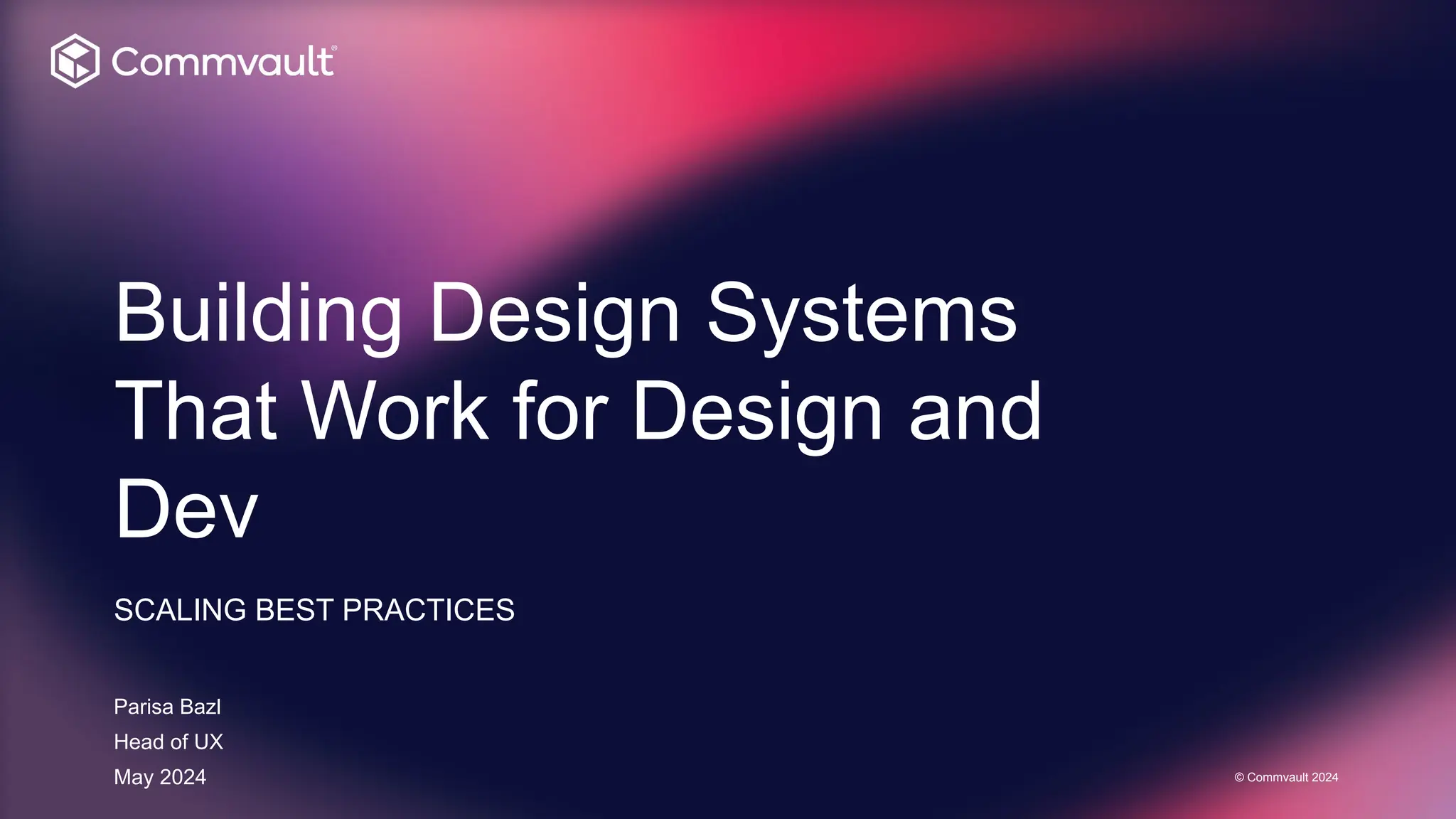 Commvault®

Building Design Systems That Work for Design and Dev

SCALING BEST PRACTICES

Parisa Bazl
Head of UX
May 2024

© Commvault 2024